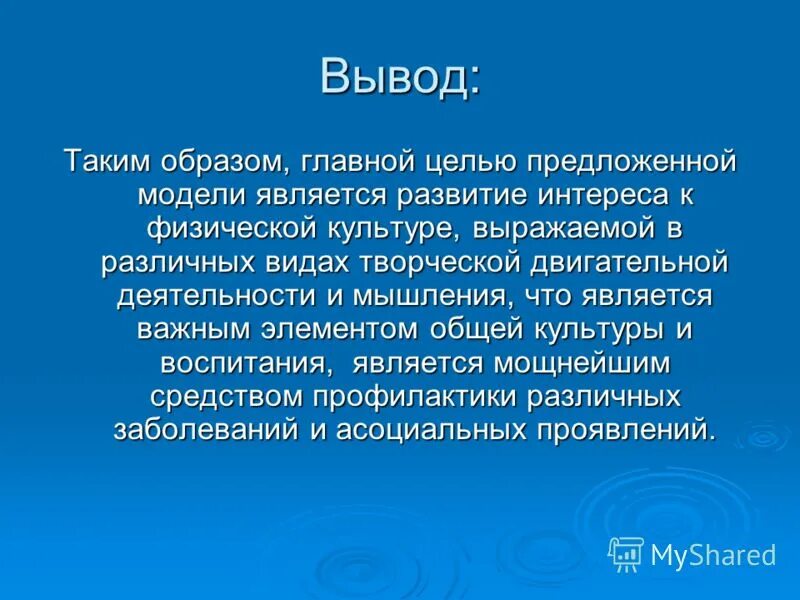 Вывод:

Таким образом, главной целью предложенной модели является развитие интереса к физической культуре, выражаемой в различных видах творческой двигательной деятельности и мышления, что является важным элементом общей культуры и воспитания,  является мощнейшим средством профилактики различных заболеваний и асоциальных проявлений.

MyShared